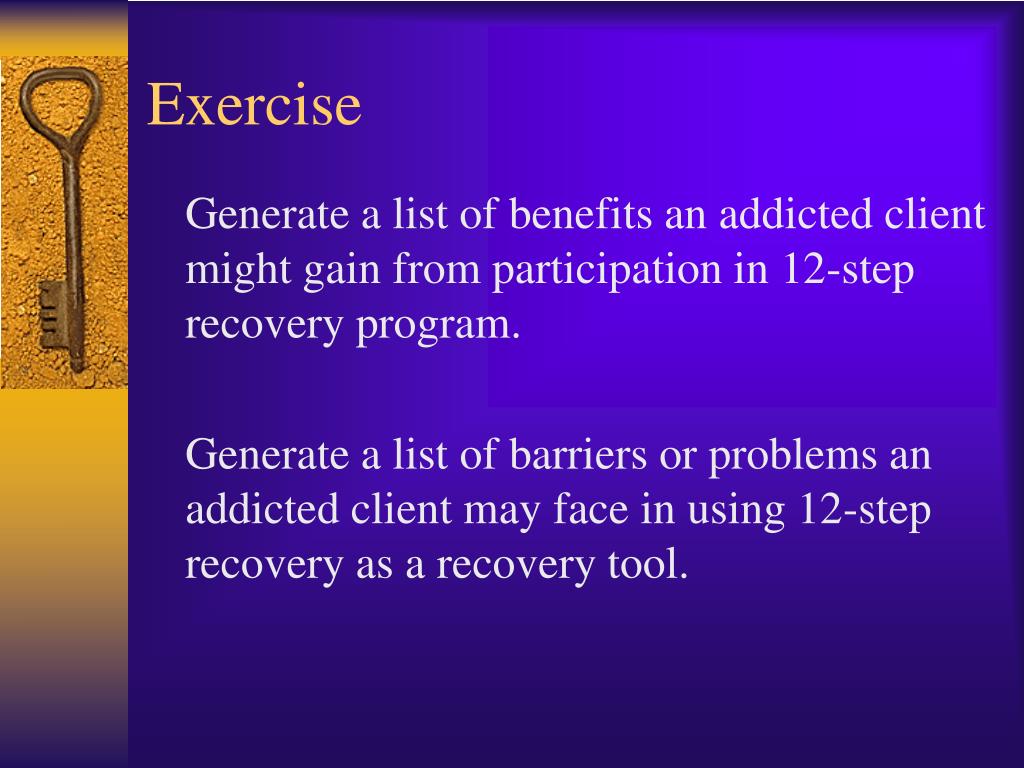 Exercise

Generate a list of benefits an addicted client might gain from participation in 12-step recovery program.

Generate a list of barriers or problems an addicted client may face in using 12-step recovery as a recovery tool.